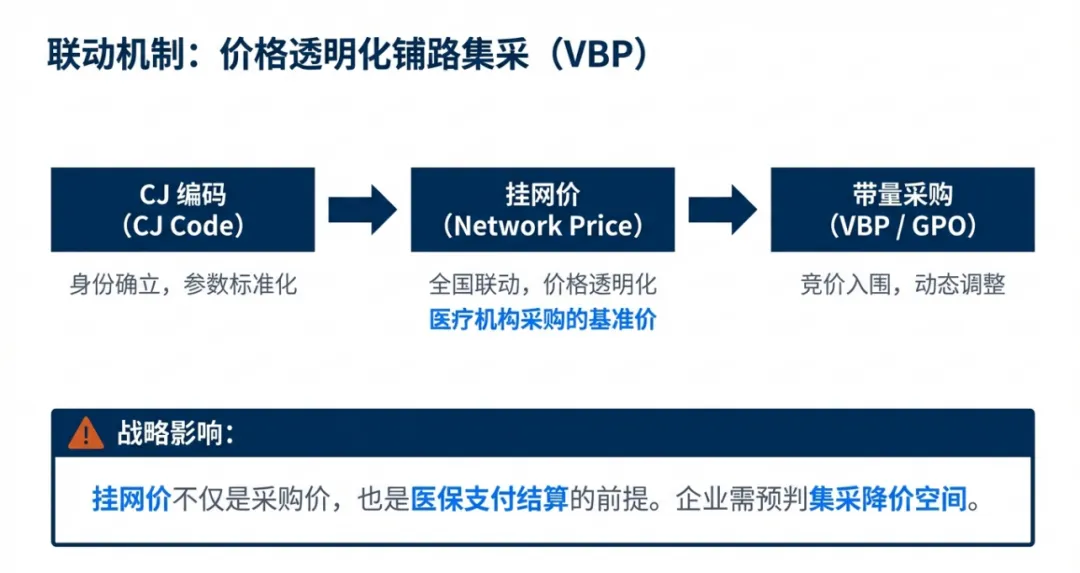 联动机制：价格透明化铺路集采（VBP）

CJ 编码
（CJ Code）

身份确立，参数标准化

挂网价
（Network Price）

全国联动，价格透明化
医疗机构采购的基准价

带量采购
（VBP / GPO）

竞价入围，动态调整

战略影响：

挂网价不仅是采购价，也是医保支付结算的前提。企业需预判集采降价空间。